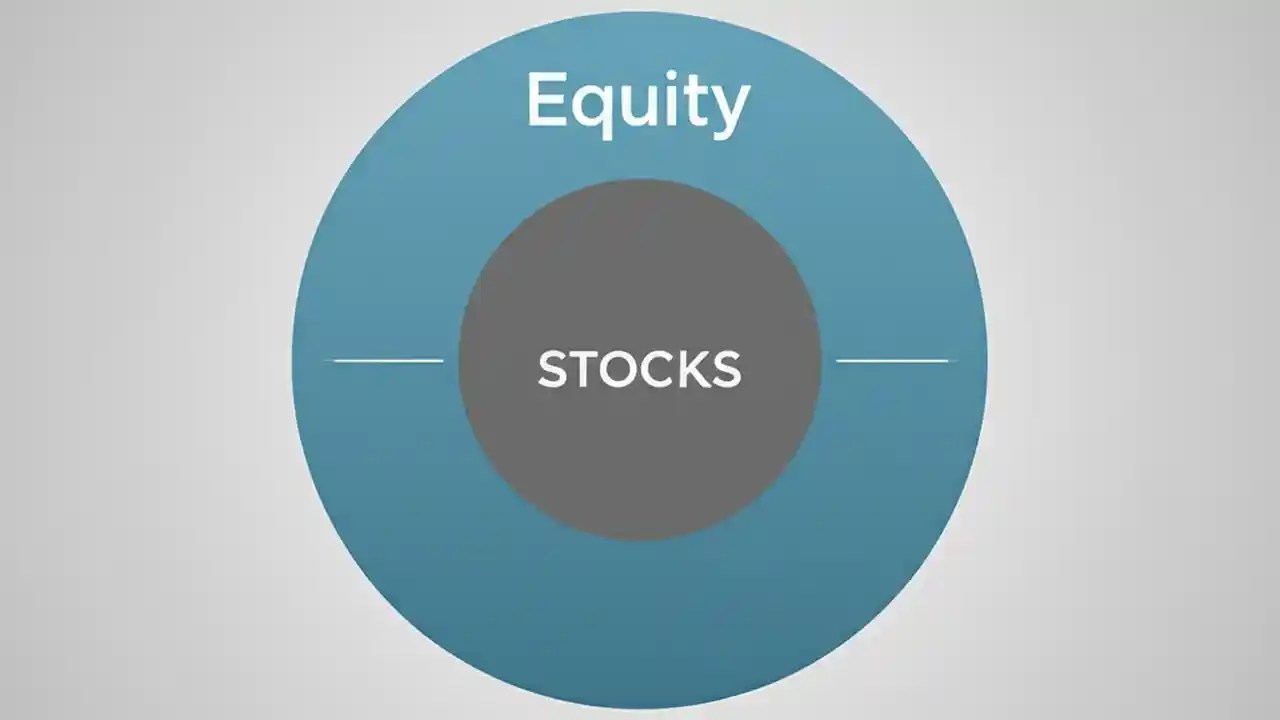 Equity

STOCKS